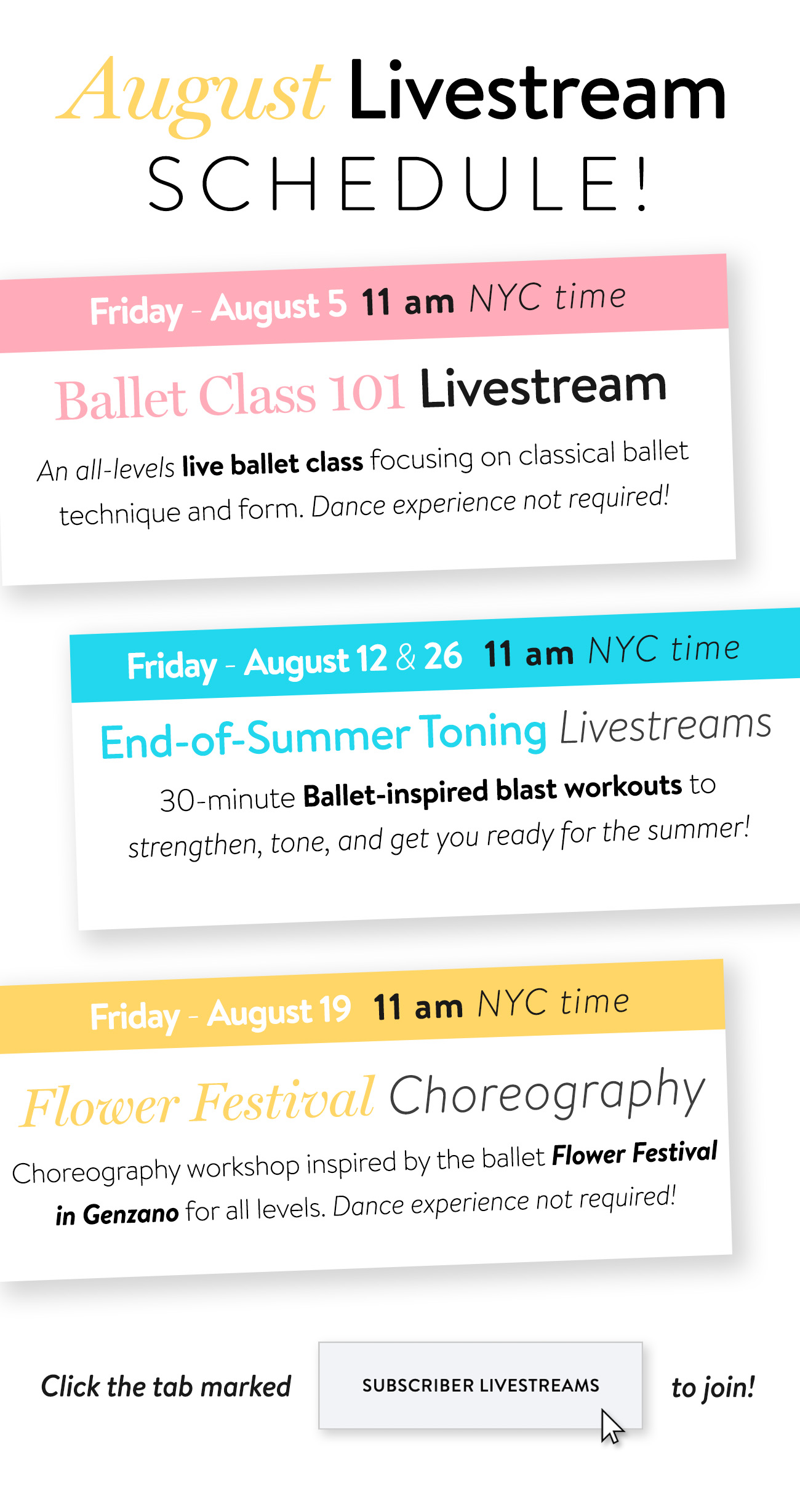 August Livestream SCHEDULE!

Friday - August 5 11 am NYC time

Ballet Class 101 Livestream

An all-levels live ballet class focusing on classical ballet technique and form. Dance experience not required!

Friday - August 12 & 26 11 am NYC time

End-of-Summer Toning Livestreams

30-minute Ballet-inspired blast workouts to strengthen, tone, and get you ready for the summer!

Friday - August 19 11 am NYC time

Flower Festival Choreography

Choreography workshop inspired by the ballet Flower Festival in Genzano for all levels. Dance experience not required!

Click the tab marked SUBSCRIBER LIVESTREAMS to join!